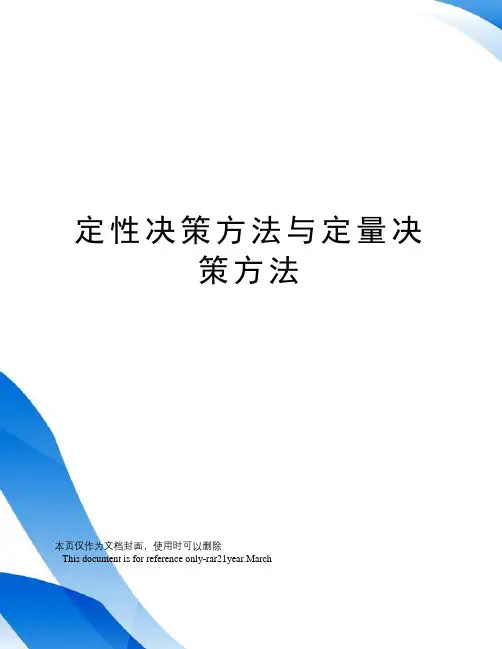 定性决策方法与定量决策方法

本页仅作为文档封面，使用时可以删除

This document is for reference only-rar21year.March